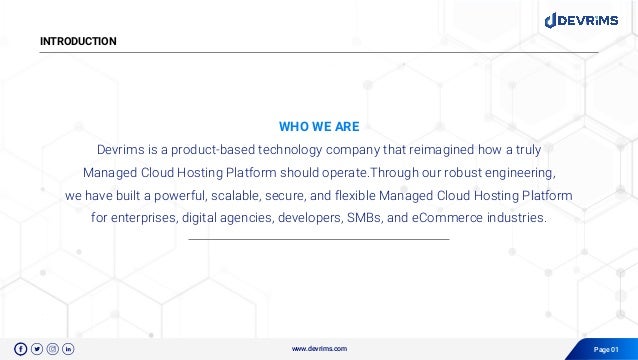 DEVRIMS

INTRODUCTION

WHO WE ARE

Devrims is a product-based technology company that reimagined how a truly Managed Cloud Hosting Platform should operate.Through our robust engineering, we have built a powerful, scalable, secure, and flexible Managed Cloud Hosting Platform for enterprises, digital agencies, developers, SMBs, and eCommerce industries.

www.devrims.com

Page 01